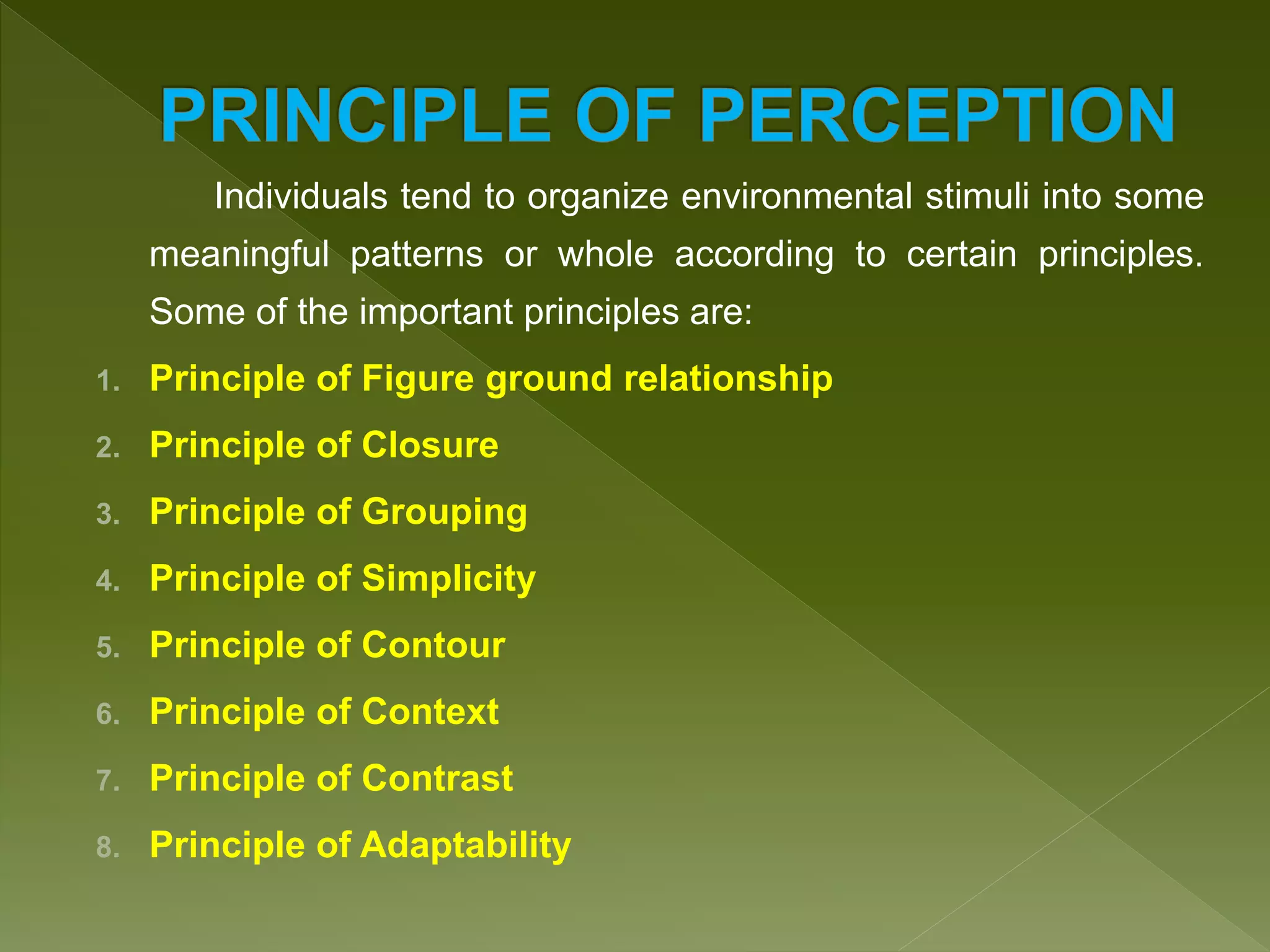 PRINCIPLE OF PERCEPTION

Individuals tend to organize environmental stimuli into some meaningful patterns or whole according to certain principles. Some of the important principles are:

1. Principle of Figure ground relationship
2. Principle of Closure
3. Principle of Grouping
4. Principle of Simplicity
5. Principle of Contour
6. Principle of Context
7. Principle of Contrast
8. Principle of Adaptability